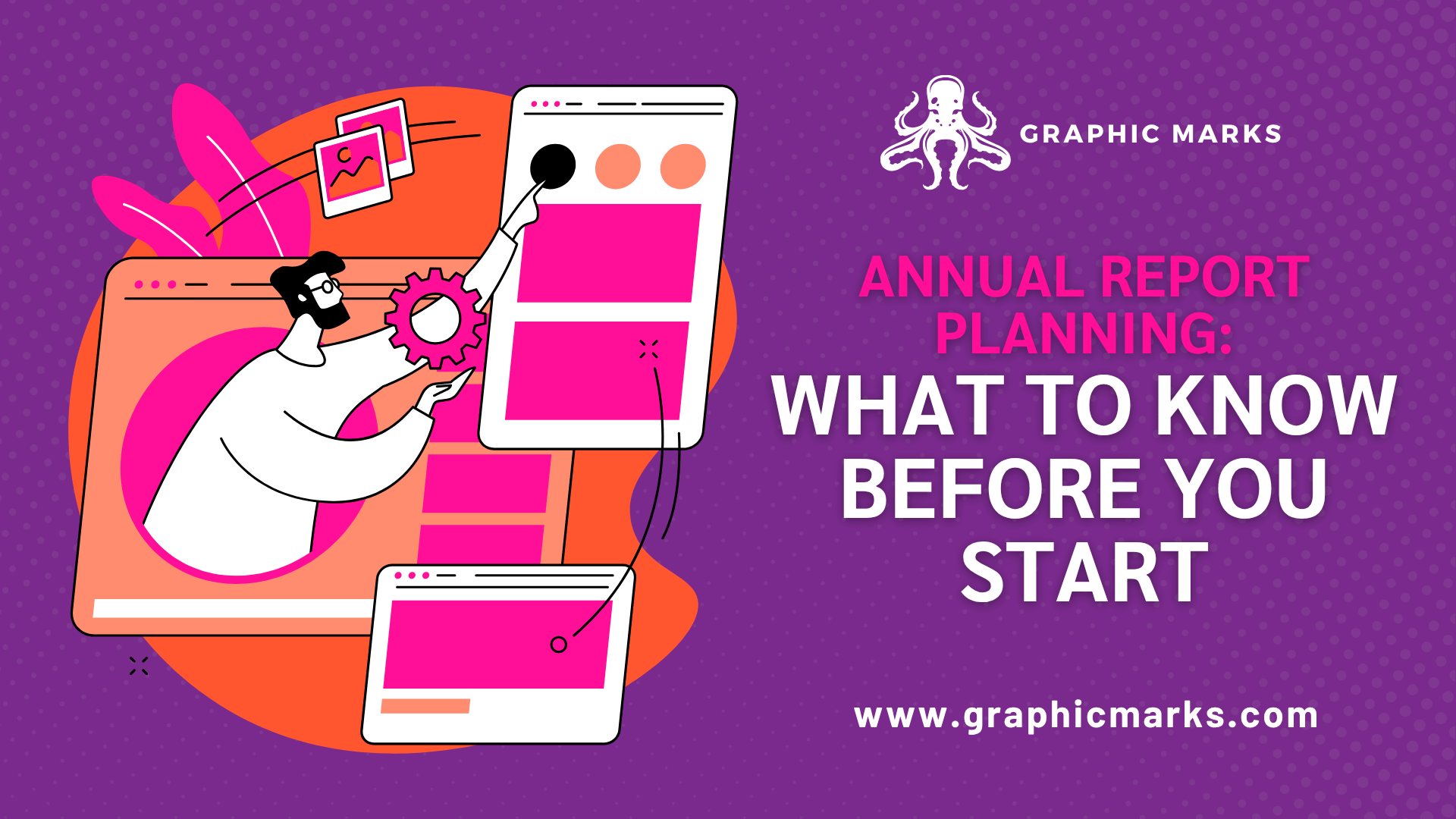 GRAPHIC MARKS

ANNUAL REPORT PLANNING:
WHAT TO KNOW BEFORE YOU START

www.graphicmarks.com